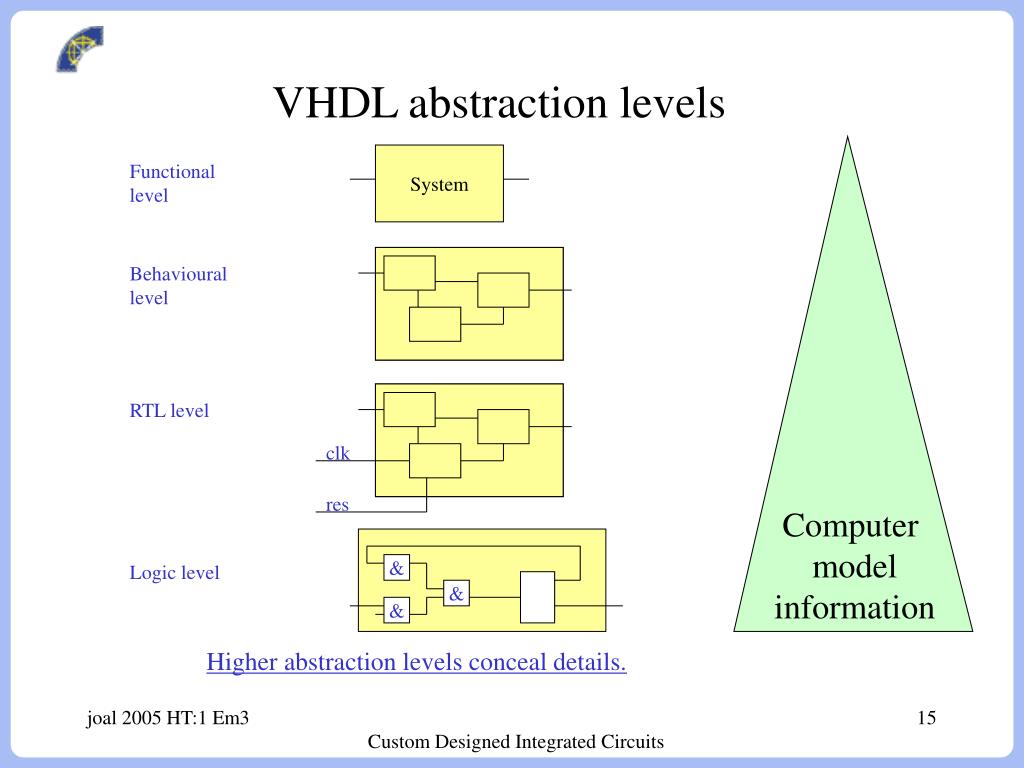 VHDL abstraction levels

Functional level

System

Behavioural level

RTL level

clk

res

Logic level

&

&

&

Computer model information

Higher abstraction levels conceal details.

joal 2005 HT:1 Em3

15

Custom Designed Integrated Circuits